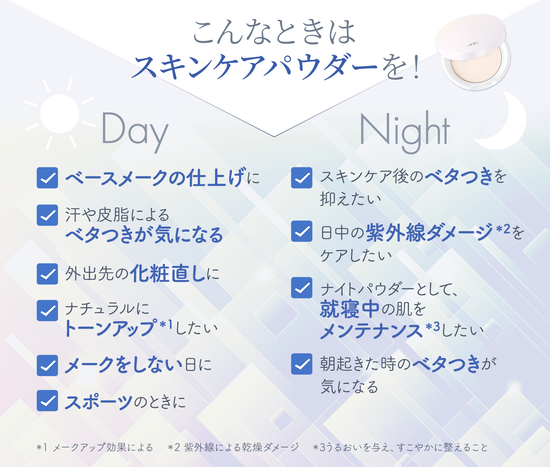 こんなときは
スキンケアパウダーを!

Day

ベースメークの仕上げに

汗や皮脂による ベタつきが気になる

外出先の化粧直しに

ナチュラルに トーンアップ*1したい

メークをしない日に

スポーツのときに

Night

スキンケア後のベタつきを 抑えたい

日中の紫外線ダメージ*2を ケアしたい

ナイトパウダーとして、 就寝中の肌を メンテナンス*3したい

朝起きた時のベタつきが 気になる

*1 メークアップ効果による　*2 紫外線による乾燥ダメージ　*3うるおいを与え、すこやかに整えること